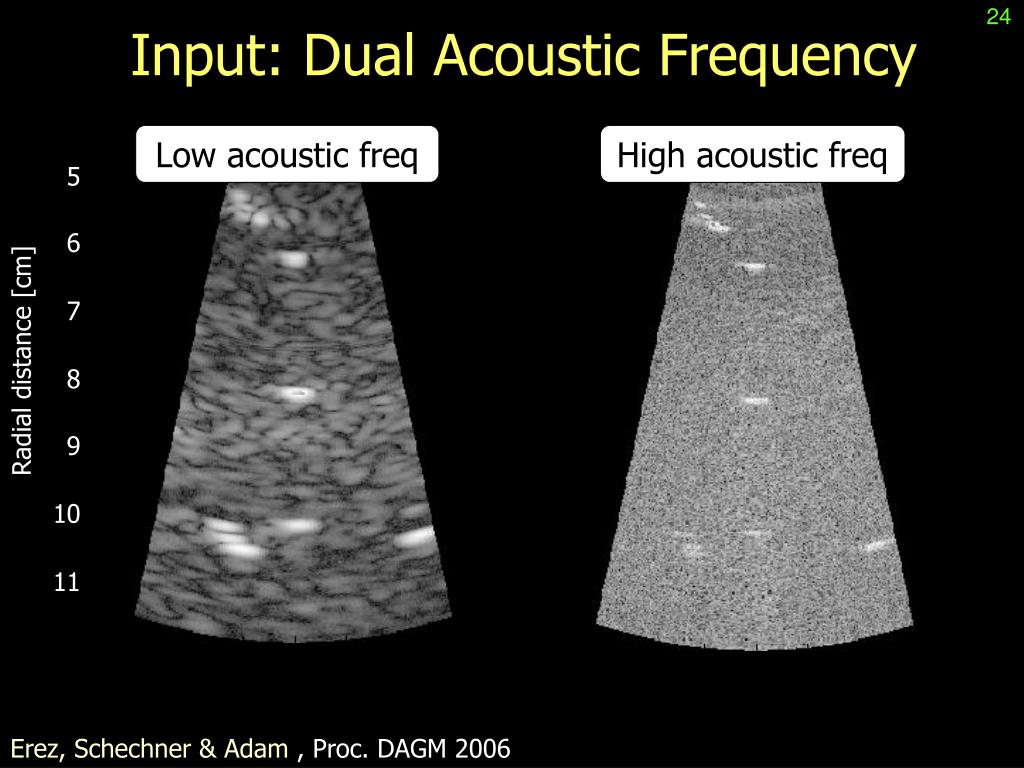 24

Input: Dual Acoustic Frequency

Low acoustic freq

High acoustic freq

Radial distance [cm]

5
6
7
8
9
10
11

Erez, Schechner & Adam , Proc. DAGM 2006